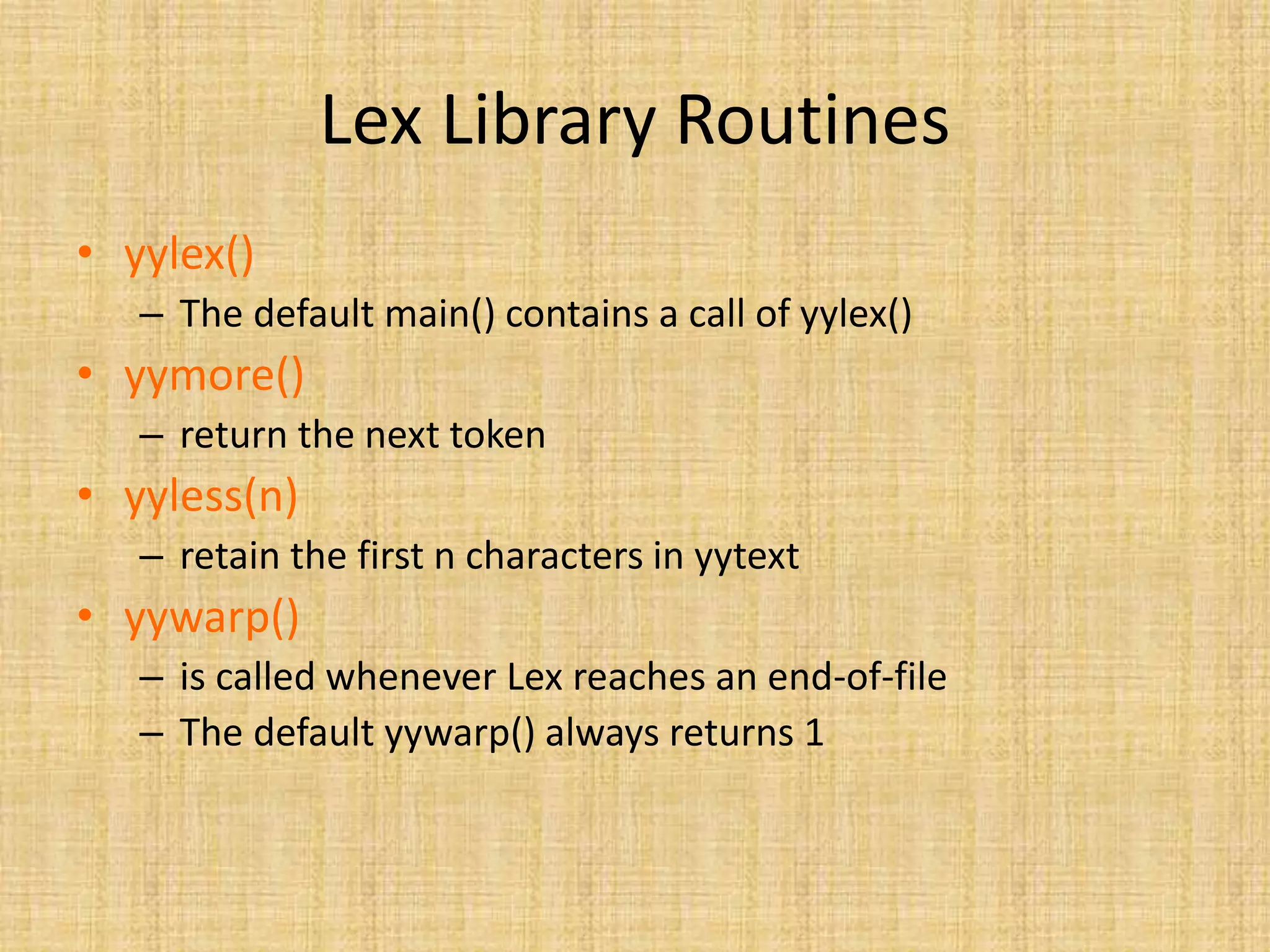 Lex Library Routines

• yylex()
  – The default main() contains a call of yylex()
• yymore()
  – return the next token
• yyless(n)
  – retain the first n characters in yytext
• yywarp()
  – is called whenever Lex reaches an end-of-file
  – The default yywarp() always returns 1